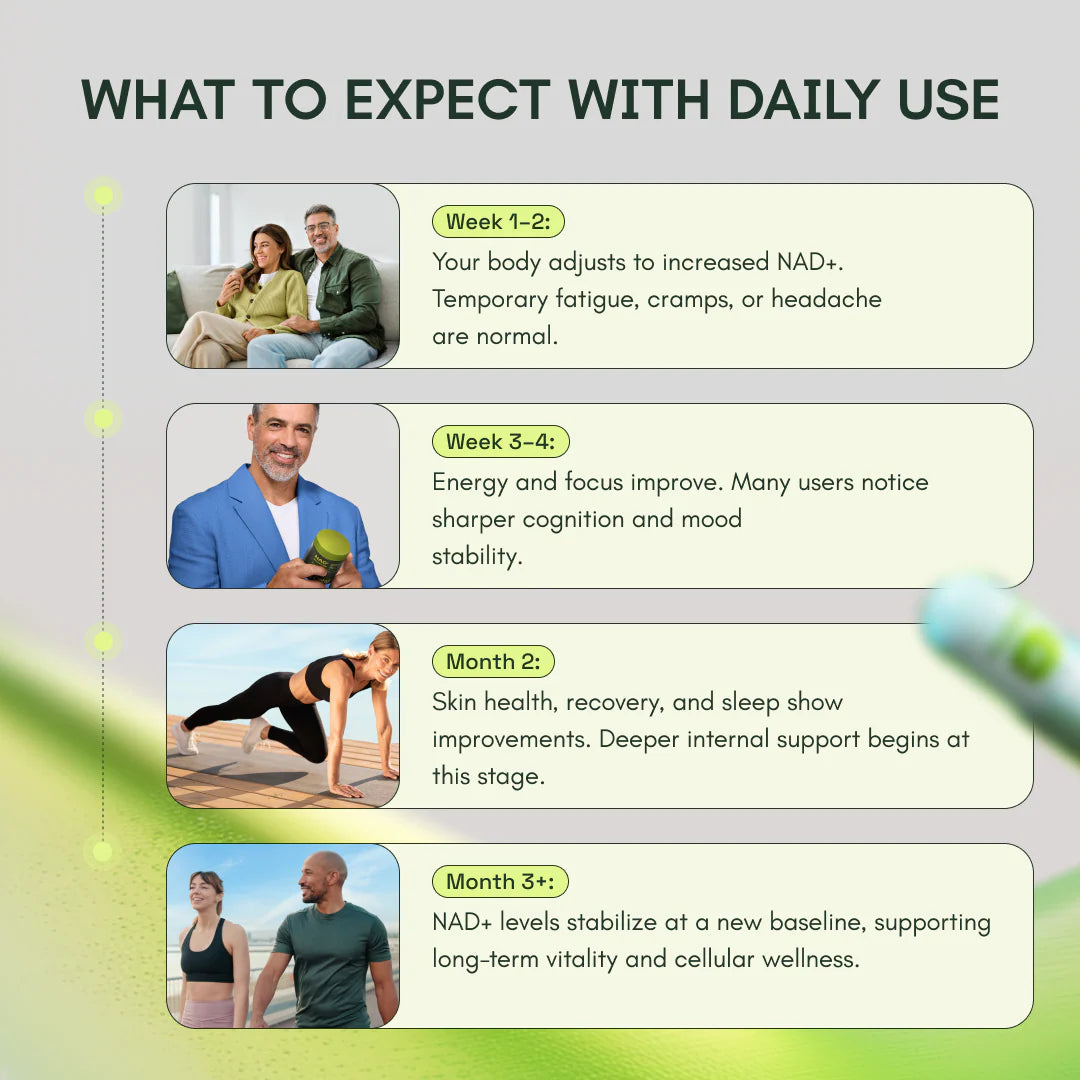 WHAT TO EXPECT WITH DAILY USE

Week 1-2:

Your body adjusts to increased NAD+. Temporary fatigue, cramps, or headache are normal.

Week 3-4:

Energy and focus improve. Many users notice sharper cognition and mood stability.

Month 2:

Skin health, recovery, and sleep show improvements. Deeper internal support begins at this stage.

Month 3+:

NAD+ levels stabilize at a new baseline, supporting long-term vitality and cellular wellness.